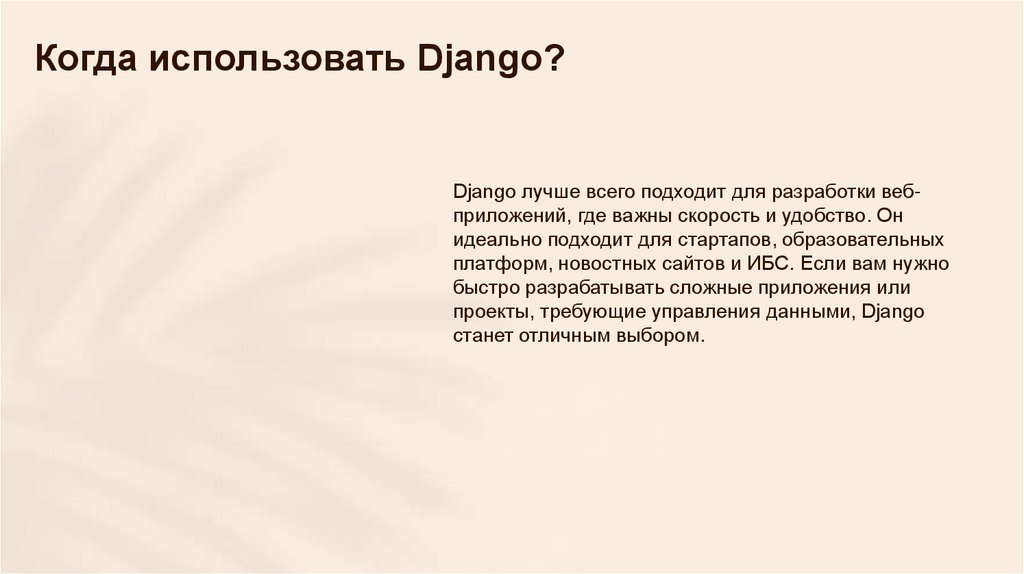 Когда использовать Django?

Django лучше всего подходит для разработки веб-приложений, где важны скорость и удобство. Он идеально подходит для стартапов, образовательных платформ, новостных сайтов и ИБС. Если вам нужно быстро разрабатывать сложные приложения или проекты, требующие управления данными, Django станет отличным выбором.